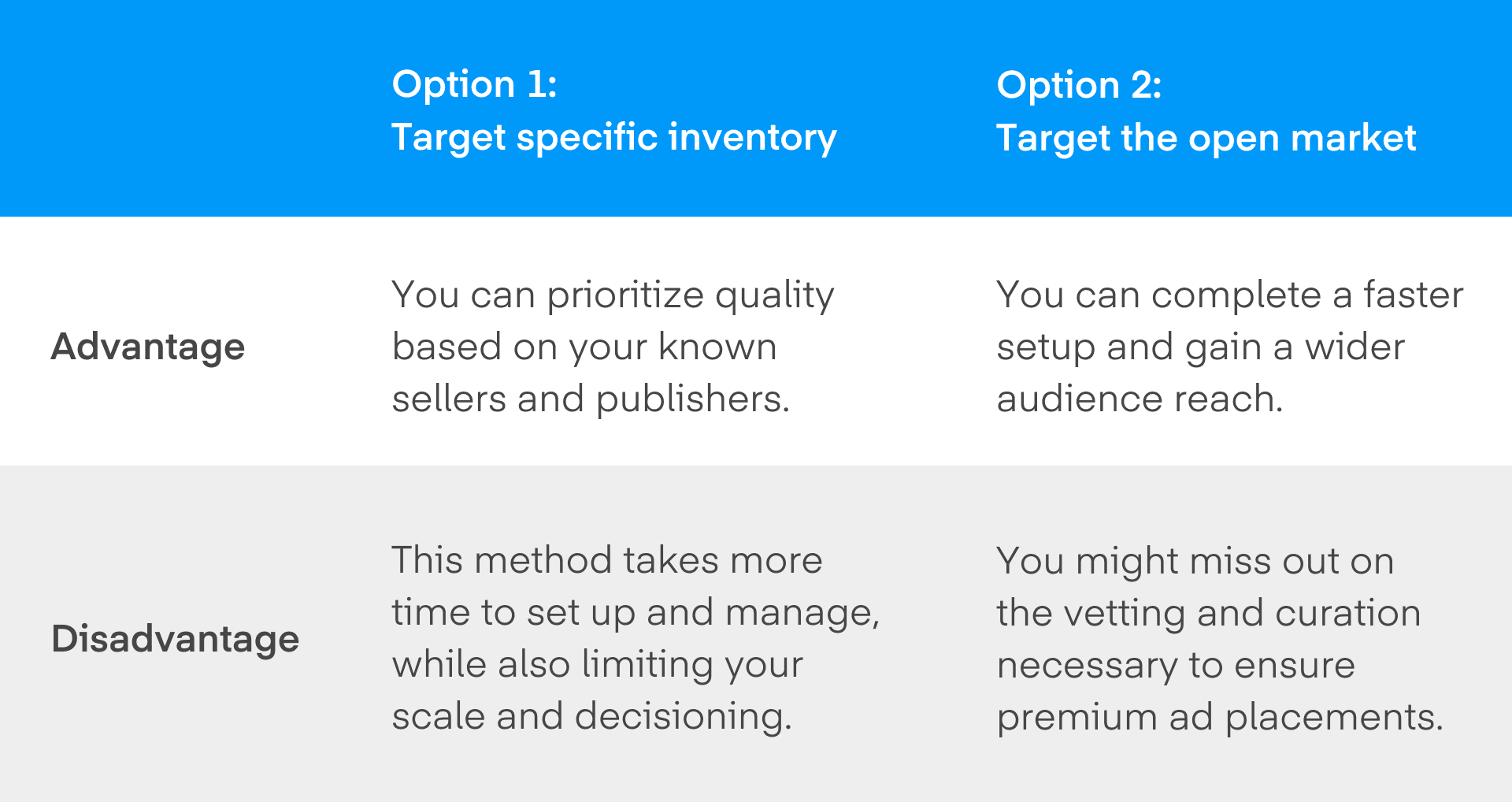 | | Option 1: Target specific inventory | Option 2: Target the open market |
|---|---|---|
| Advantage | You can prioritize quality based on your known sellers and publishers. | You can complete a faster setup and gain a wider audience reach. |
| Disadvantage | This method takes more time to set up and manage, while also limiting your scale and decisioning. | You might miss out on the vetting and curation necessary to ensure premium ad placements. |